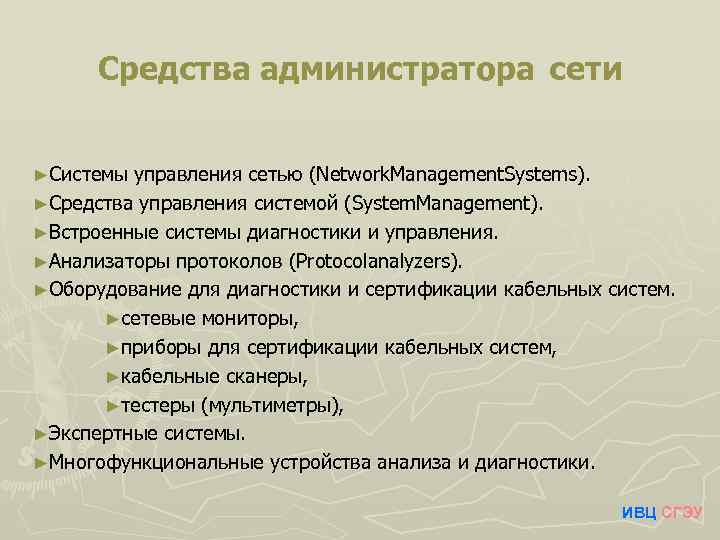 Средства администратора сети

►Системы управления сетью (NetworkManagementSystems).
►Средства управления системой (SystemManagement).
►Встроенные системы диагностики и управления.
►Анализаторы протоколов (Protocolanalyzers).
►Оборудование для диагностики и сертификации кабельных систем.
►сетевые мониторы,
►приборы для сертификации кабельных систем,
►кабельные сканеры,
►тестеры (мультиметры),
►Экспертные системы.
►Многофункциональные устройства анализа и диагностики.

ИВЦ СГЭУ